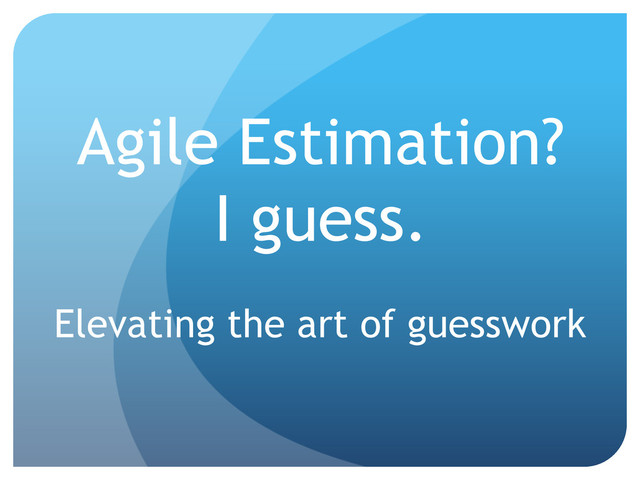 Agile Estimation?
I guess.

Elevating the art of guesswork